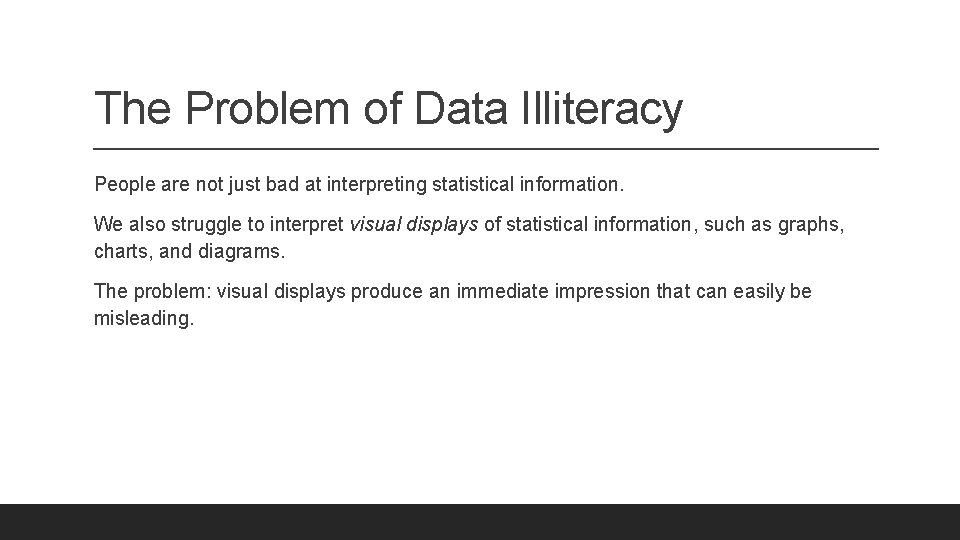 The Problem of Data Illiteracy

People are not just bad at interpreting statistical information.

We also struggle to interpret visual displays of statistical information, such as graphs, charts, and diagrams.

The problem: visual displays produce an immediate impression that can easily be misleading.